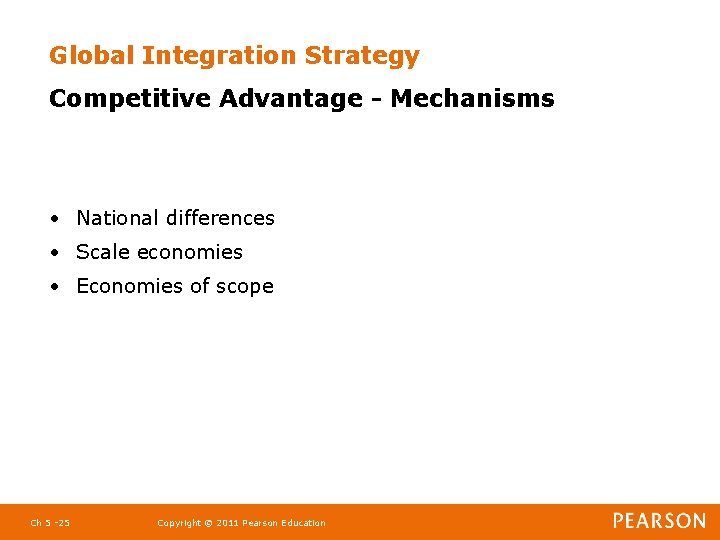 Global Integration Strategy

Competitive Advantage - Mechanisms

• National differences
• Scale economies
• Economies of scope

Ch 5 -25 Copyright © 2011 Pearson Education PEARSON